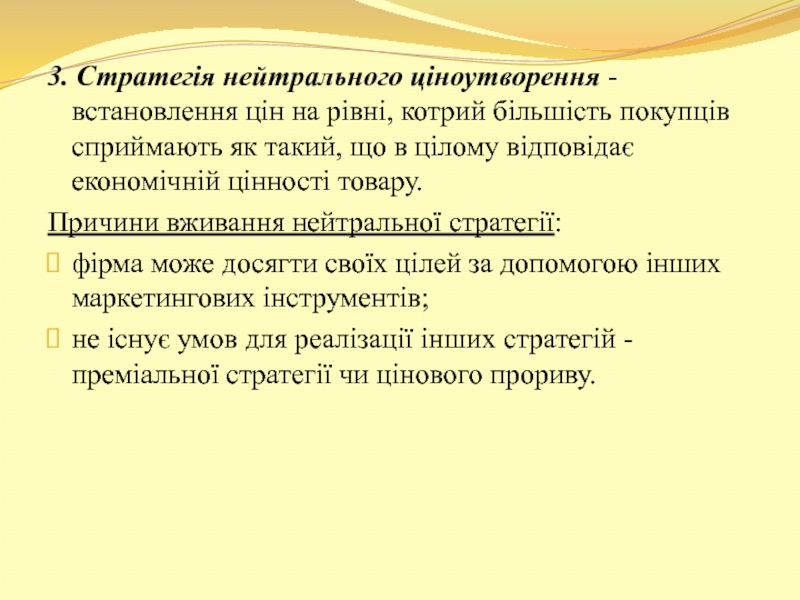 3. Стратегія нейтрального ціноутворення - встановлення цін на рівні, котрий більшість покупців сприймають як такий, що в цілому відповідає економічній цінності товару.

Причини вживання нейтральної стратегії:

фірма може досягти своїх цілей за допомогою інших маркетингових інструментів;

не існує умов для реалізації інших стратегій - преміальної стратегії чи цінового прориву.